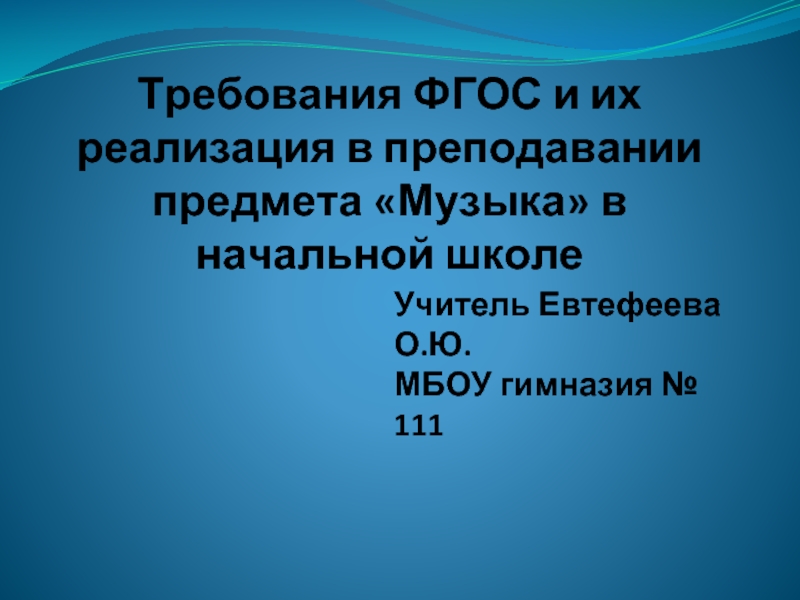 Требования ФГОС и их реализация в преподавании предмета «Музыка» в начальной школе

Учитель Евтефеева О.Ю.
МБОУ гимназия № 111